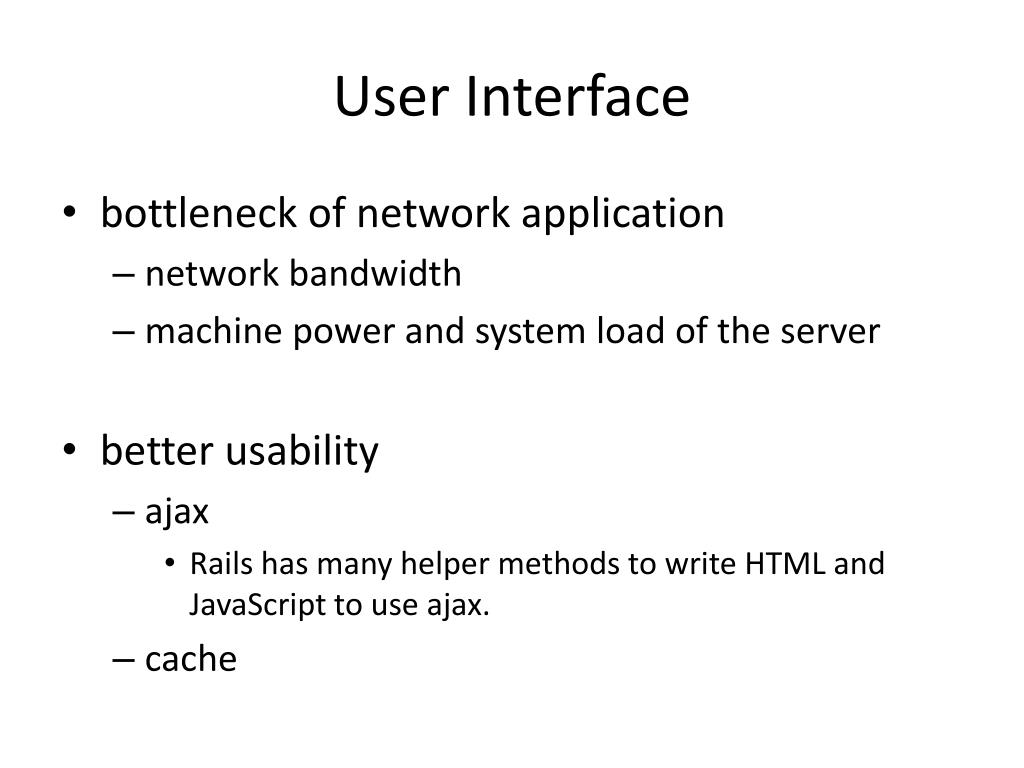 User Interface

• bottleneck of network application
– network bandwidth
– machine power and system load of the server

• better usability
– ajax
• Rails has many helper methods to write HTML and JavaScript to use ajax.
– cache